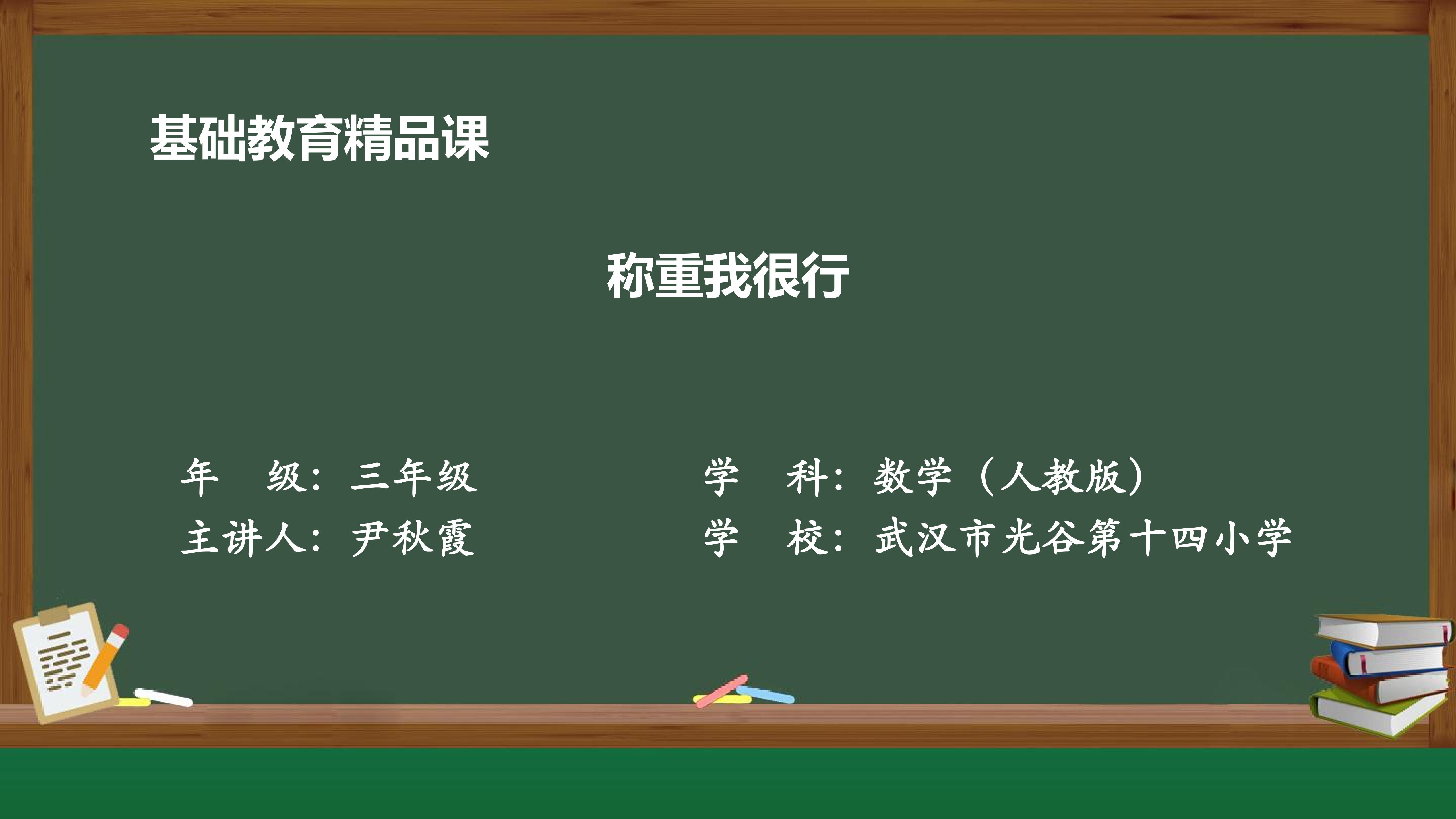 基础教育精品课

称重我很行

年　级：三年级

主讲人：尹秋霞

学　科：数学（人教版）

学　校：武汉市光谷第十四小学